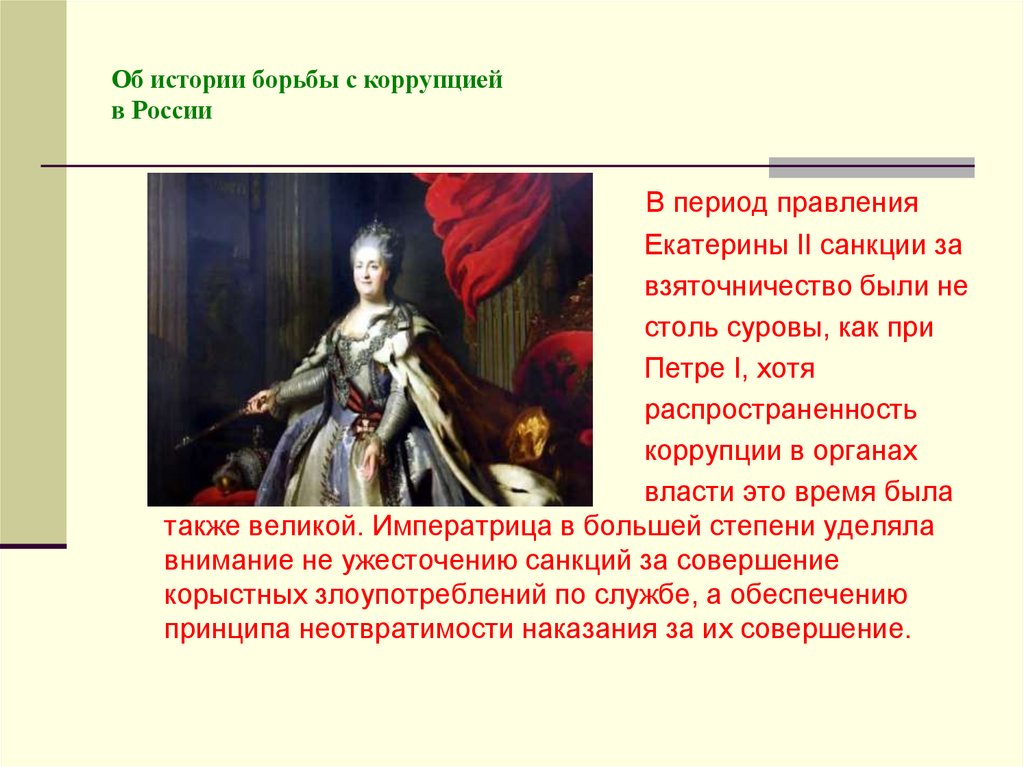 Об истории борьбы с коррупцией
в России

В период правления Екатерины II санкции за взяточничество были не столь суровы, как при Петре I, хотя распространенность коррупции в органах власти это время была также великой. Императрица в большей степени уделяла внимание не ужесточению санкций за совершение корыстных злоупотреблений по службе, а обеспечению принципа неотвратимости наказания за их совершение.